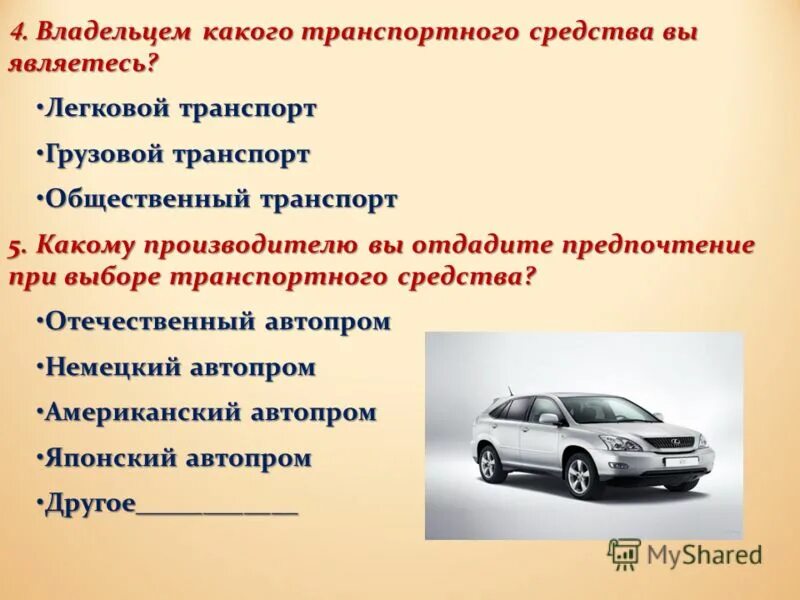 4. Владельцем какого транспортного средства вы являетесь?

•Легковой транспорт

•Грузовой транспорт

•Общественный транспорт

5. Какому производителю вы отдадите предпочтение при выборе транспортного средства?

•Отечественный автопром

•Немецкий автопром

•Американский автопром

•Японский автопром

•Другое____________

MyShared